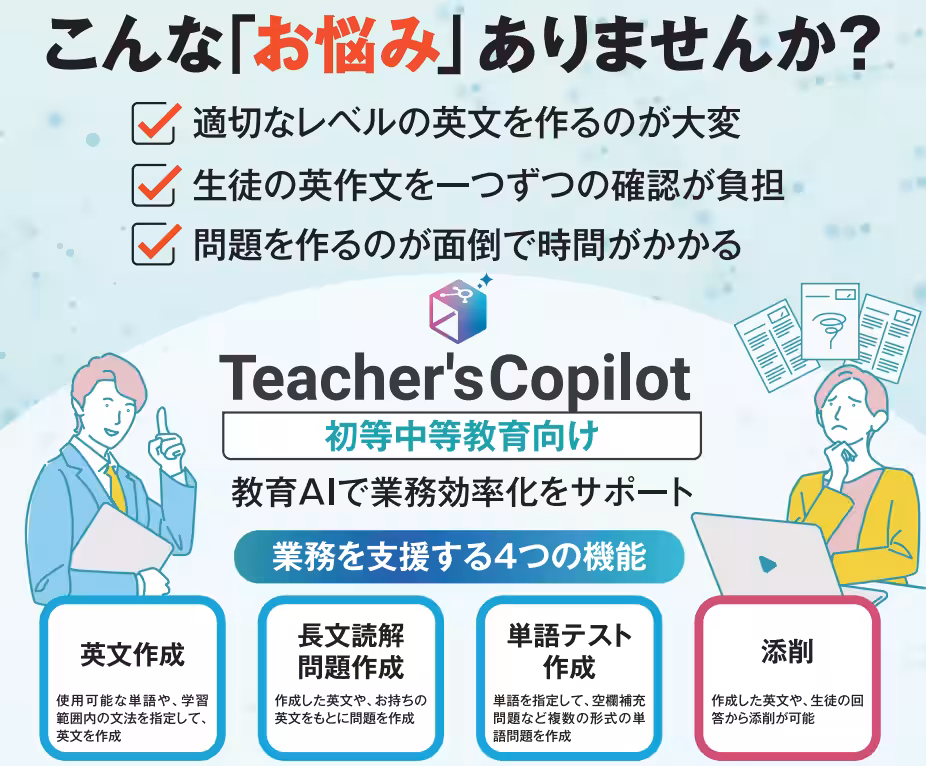 こんな「お悩み」ありませんか？

適切なレベルの英文を作るのが大変
生徒の英作文を一つずつの確認が負担
問題を作るのが面倒で時間がかかる

Teacher's Copilot
初等中等教育向け
教育AIで業務効率化をサポート

業務を支援する4つの機能

英文作成
使用可能な単語や、学習範囲内の文法を指定して、英文を作成

長文読解問題作成
作成した英文や、お持ちの英文をもとに問題を作成

単語テスト作成
単語を指定して、空欄補充問題など複数の形式の単語問題を作成

添削
作成した英文や、生徒の回答から添削が可能